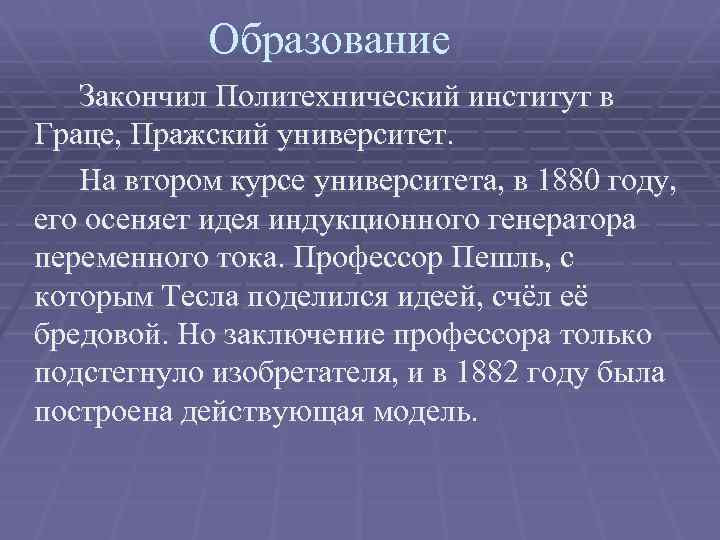 Образование

Закончил Политехнический институт в Граце, Пражский университет.

На втором курсе университета, в 1880 году, его осеняет идея индукционного генератора переменного тока. Профессор Пешль, с которым Тесла поделился идеей, счёл её бредовой. Но заключение профессора только подстегнуло изобретателя, и в 1882 году была построена действующая модель.